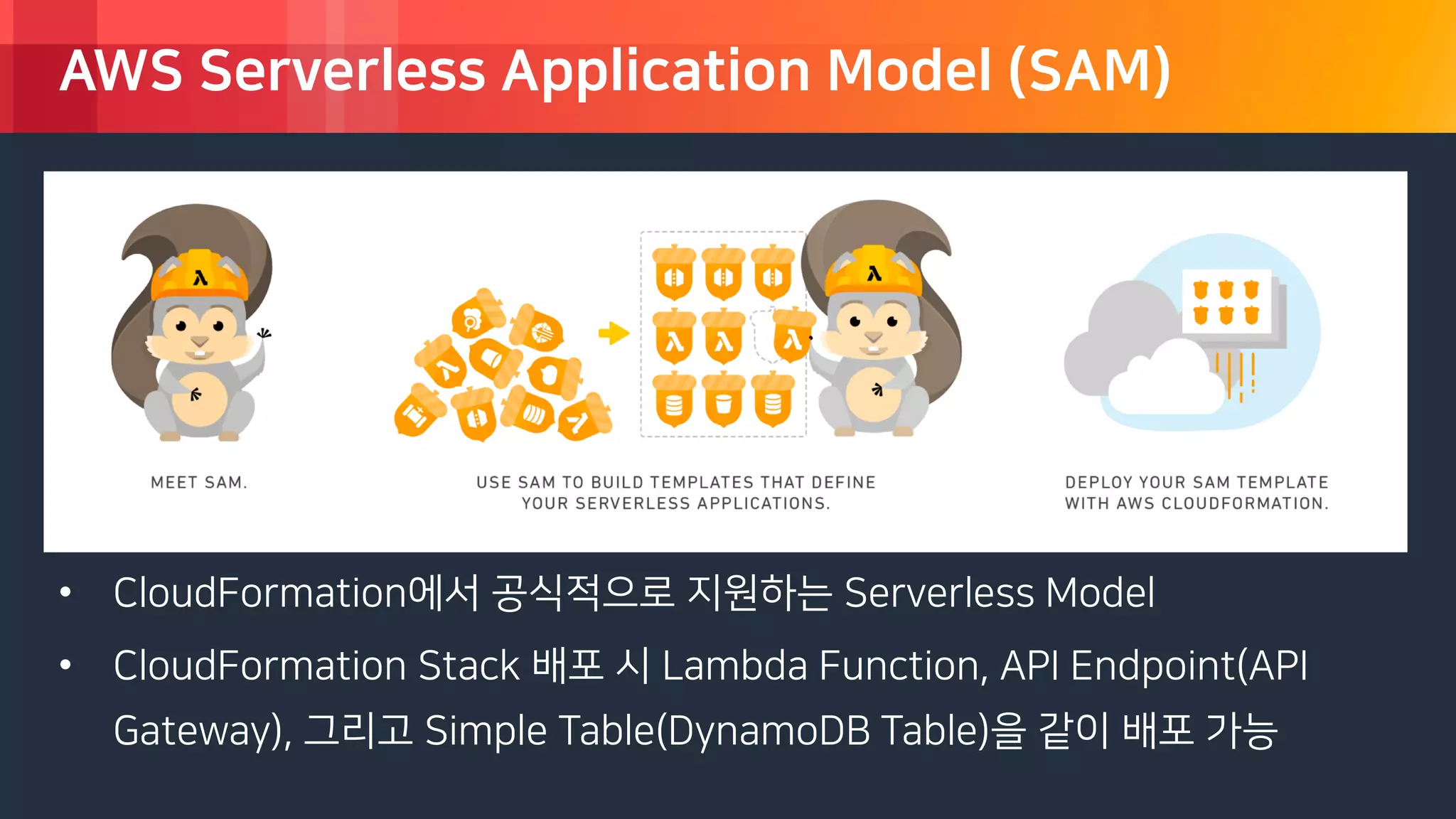 AWS Serverless Application Model (SAM)

MEET SAM.

USE SAM TO BUILD TEMPLATES THAT DEFINE YOUR SERVERLESS APPLICATIONS.

DEPLOY YOUR SAM TEMPLATE WITH AWS CLOUDFORMATION.

• CloudFormation에서 공식적으로 지원하는 Serverless Model

• CloudFormation Stack 배포 시 Lambda Function, API Endpoint(API Gateway), 그리고 Simple Table(DynamoDB Table)을 같이 배포 가능